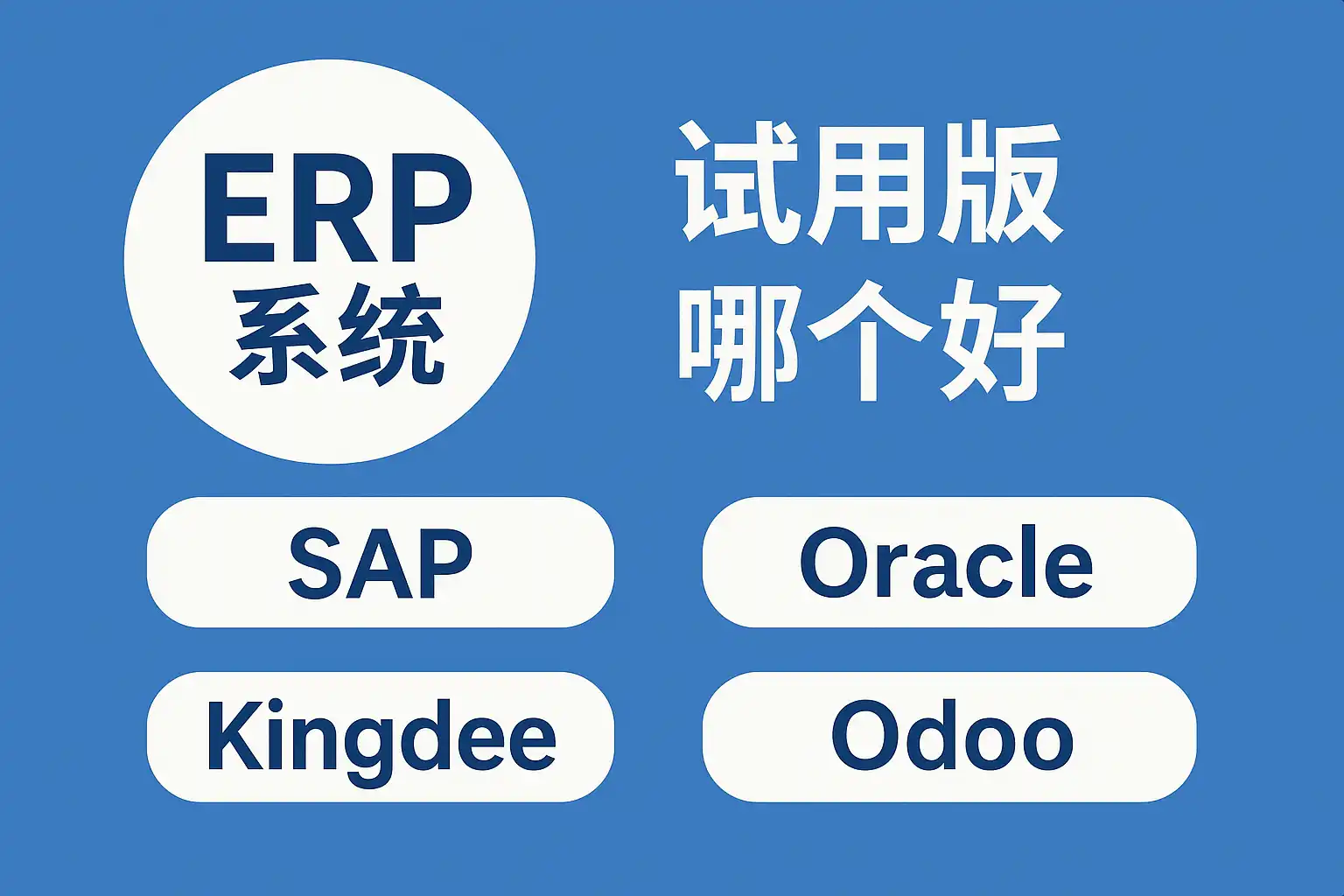 ERP
系统

试用版
哪个好

SAP

Oracle

Kingdee

Odoo